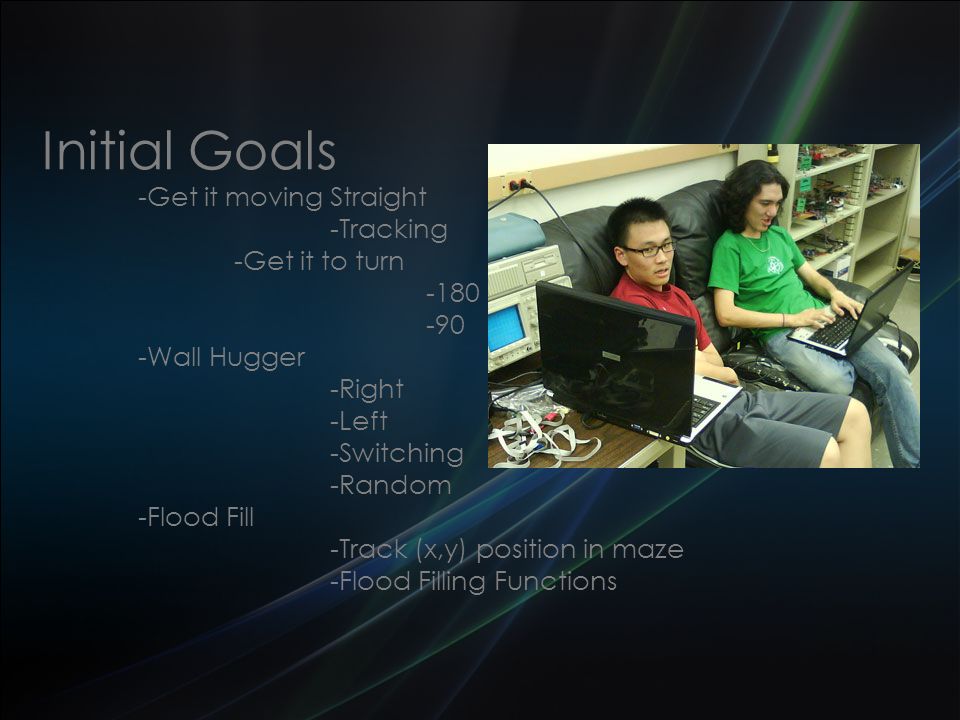 Initial Goals

-Get it moving Straight

-Tracking

-Get it to turn

-180

-90

-Wall Hugger

-Right

-Left

-Switching

-Random

-Flood Fill

-Track (x,y) position in maze

-Flood Filling Functions